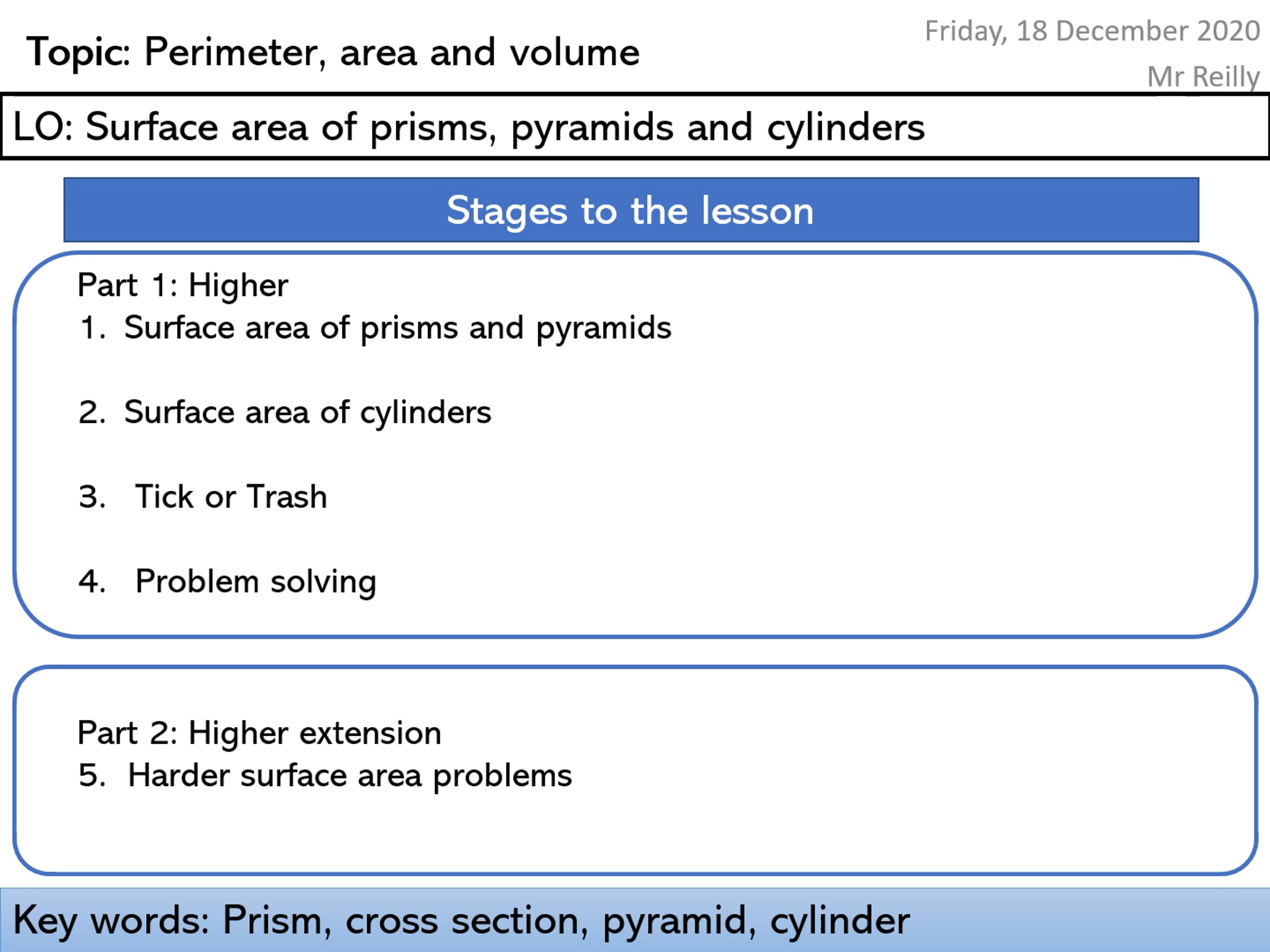 Topic: Perimeter, area and volume

Friday, 18 December 2020

Mr Reilly

LO: Surface area of prisms, pyramids and cylinders

Stages to the lesson

Part 1: Higher
1. Surface area of prisms and pyramids

2. Surface area of cylinders

3. Tick or Trash

4. Problem solving

Part 2: Higher extension
5. Harder surface area problems

Key words: Prism, cross section, pyramid, cylinder